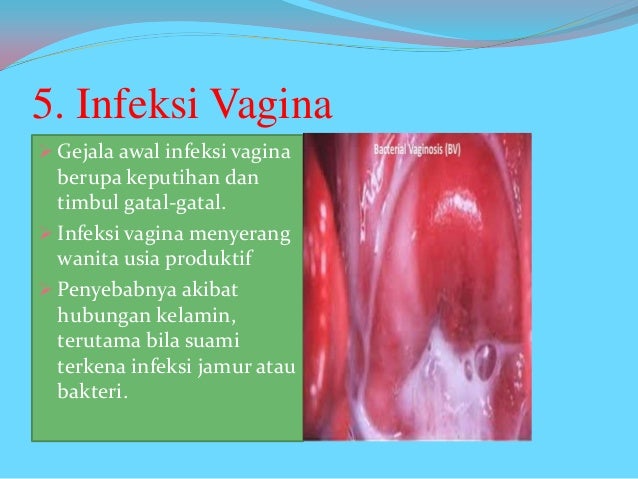 5. Infeksi Vagina

➢ Gejala awal infeksi vagina berupa keputihan dan timbul gatal-gatal.

➢ Infeksi vagina menyerang wanita usia produktif

➢ Penyebabnya akibat hubungan kelamin, terutama bila suami terkena infeksi jamur atau bakteri.

Bacterial Vaginosis (BV)